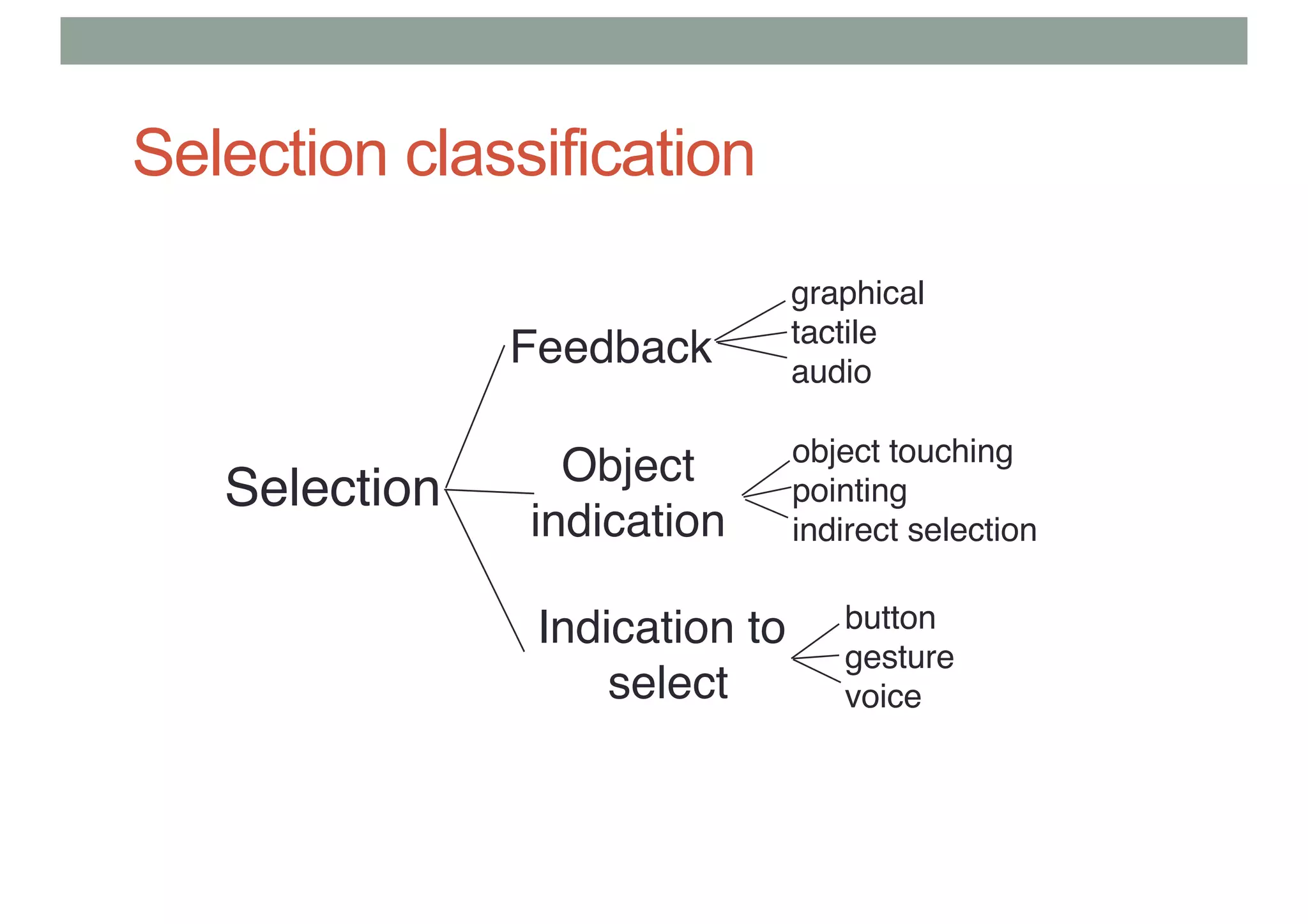 Selection classification

Selection

Feedback

graphical
tactile
audio

Object indication

object touching
pointing
indirect selection

Indication to select

button
gesture
voice